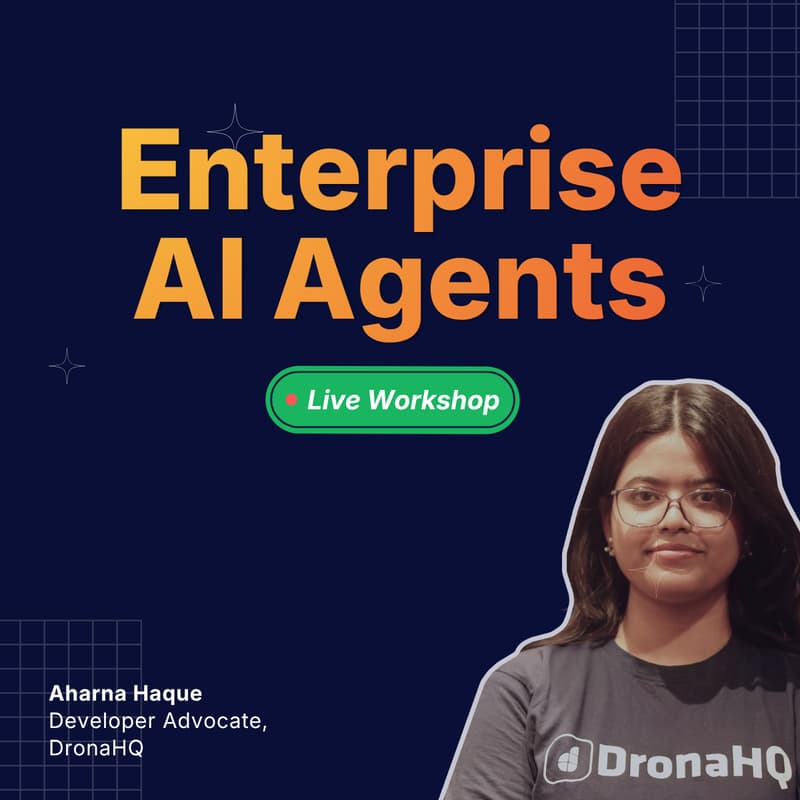 Enterprise AI Agents

Live Workshop

Aharna Haque
Developer Advocate, DronaHQ

DronaHQ